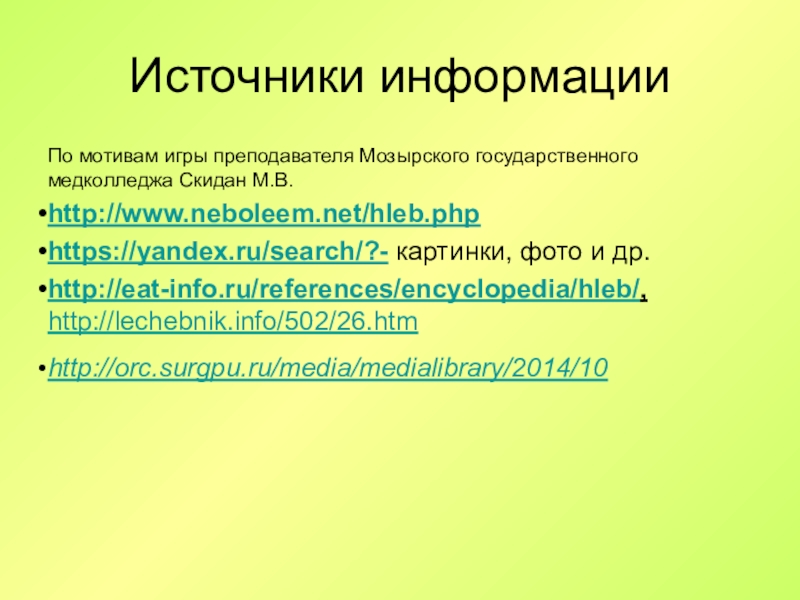 Источники информации

По мотивам игры преподавателя Мозырского государственного медколледжа Скидан М.В.

•http://www.neboleem.net/hleb.php
•https://yandex.ru/search/?- картинки, фото и др.
•http://eat-info.ru/references/encyclopedia/hleb/, http://lechebnik.info/502/26.htm
•http://orc.surgpu.ru/media/medialibrary/2014/10